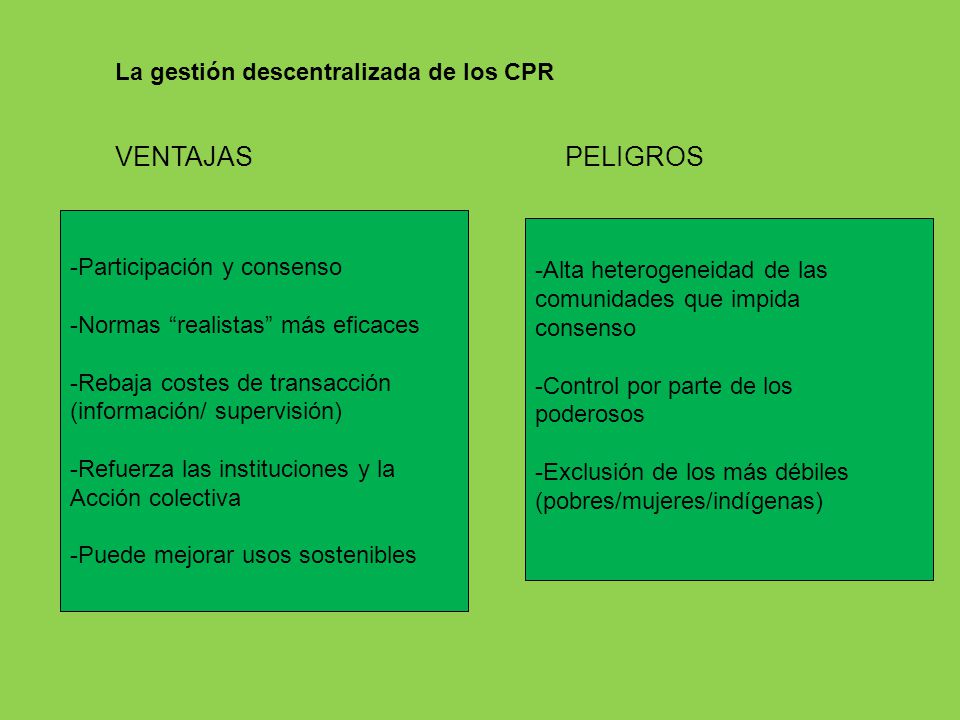 La gestión descentralizada de los CPR

VENTAJAS

-Participación y consenso

-Normas “realistas” más eficaces

-Rebaja costes de transacción (información/ supervisión)

-Refuerza las instituciones y la Acción colectiva

-Puede mejorar usos sostenibles

PELIGROS

-Alta heterogeneidad de las comunidades que impida consenso

-Control por parte de los poderosos

-Exclusión de los más débiles (pobres/mujeres/indígenas)